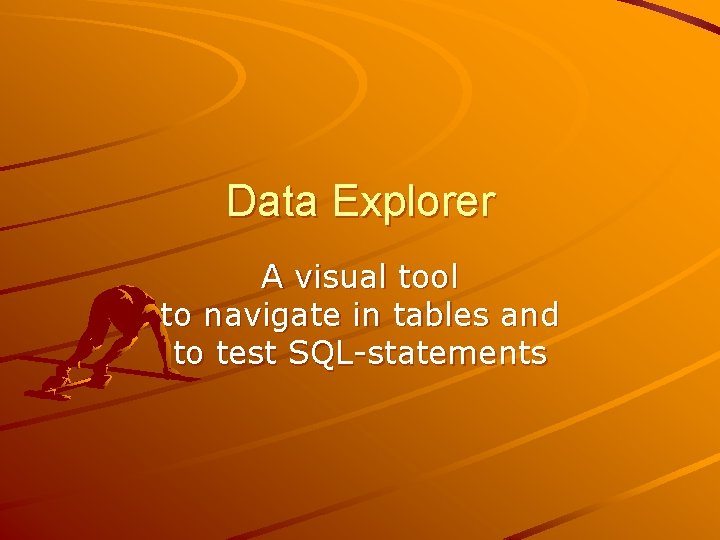 Data Explorer

A visual tool
to navigate in tables and
to test SQL-statements